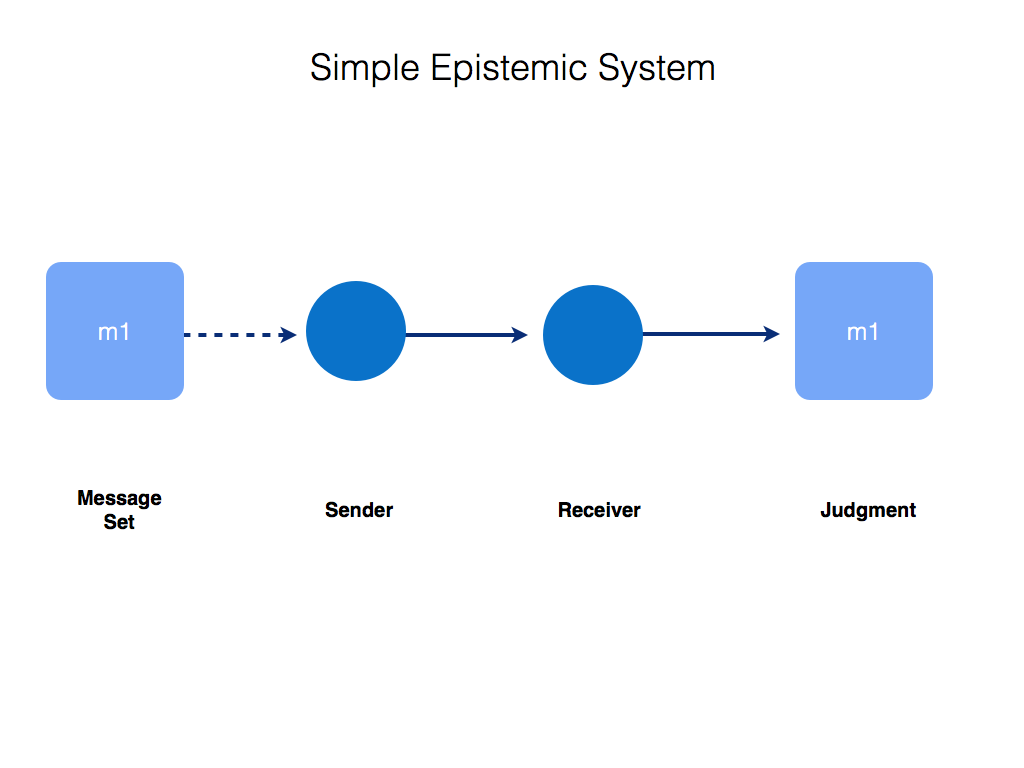 Simple Epistemic System

m1

m1

Message Set

Sender

Receiver

Judgment